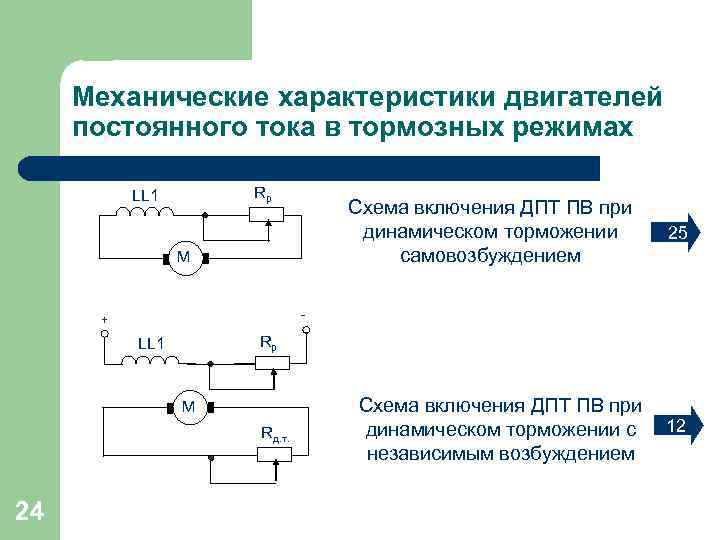 Механические характеристики двигателей постоянного тока в тормозных режимах

LL1

$R_p$

M

Схема включения ДПТ ПВ при динамическом торможении самовозбуждением

25

+

-

LL1

$R_p$

M

$R_{д.т.}$

Схема включения ДПТ ПВ при динамическом торможении с независимым возбуждением

12

24